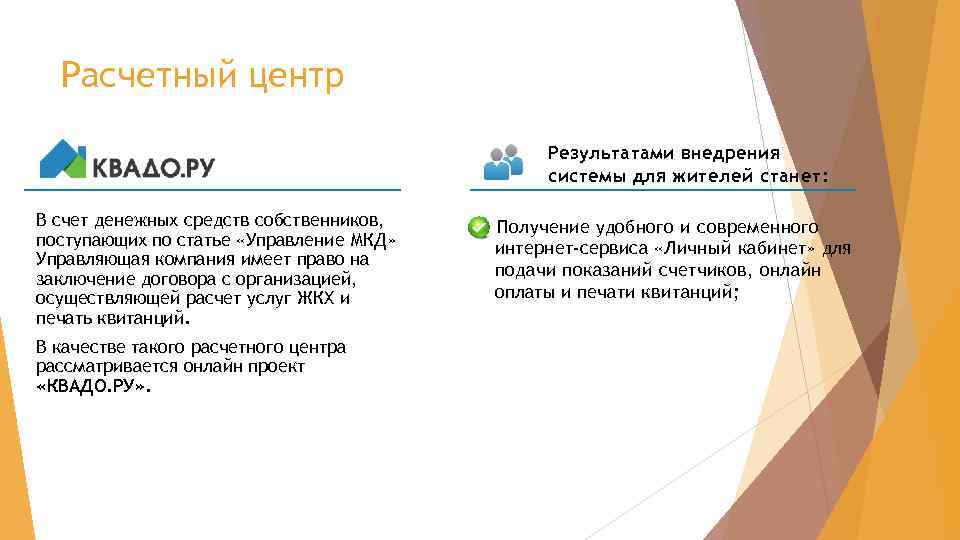 Расчетный центр

КВАДО.РУ

В счет денежных средств собственников, поступающих по статье «Управление МКД» Управляющая компания имеет право на заключение договора с организацией, осуществляющей расчет услуг ЖКХ и печать квитанций.

В качестве такого расчетного центра рассматривается онлайн проект «КВАДО.РУ».

Результатами внедрения системы для жителей станет:

Получение удобного и современного интернет-сервиса «Личный кабинет» для подачи показаний счетчиков, онлайн оплаты и печати квитанций;